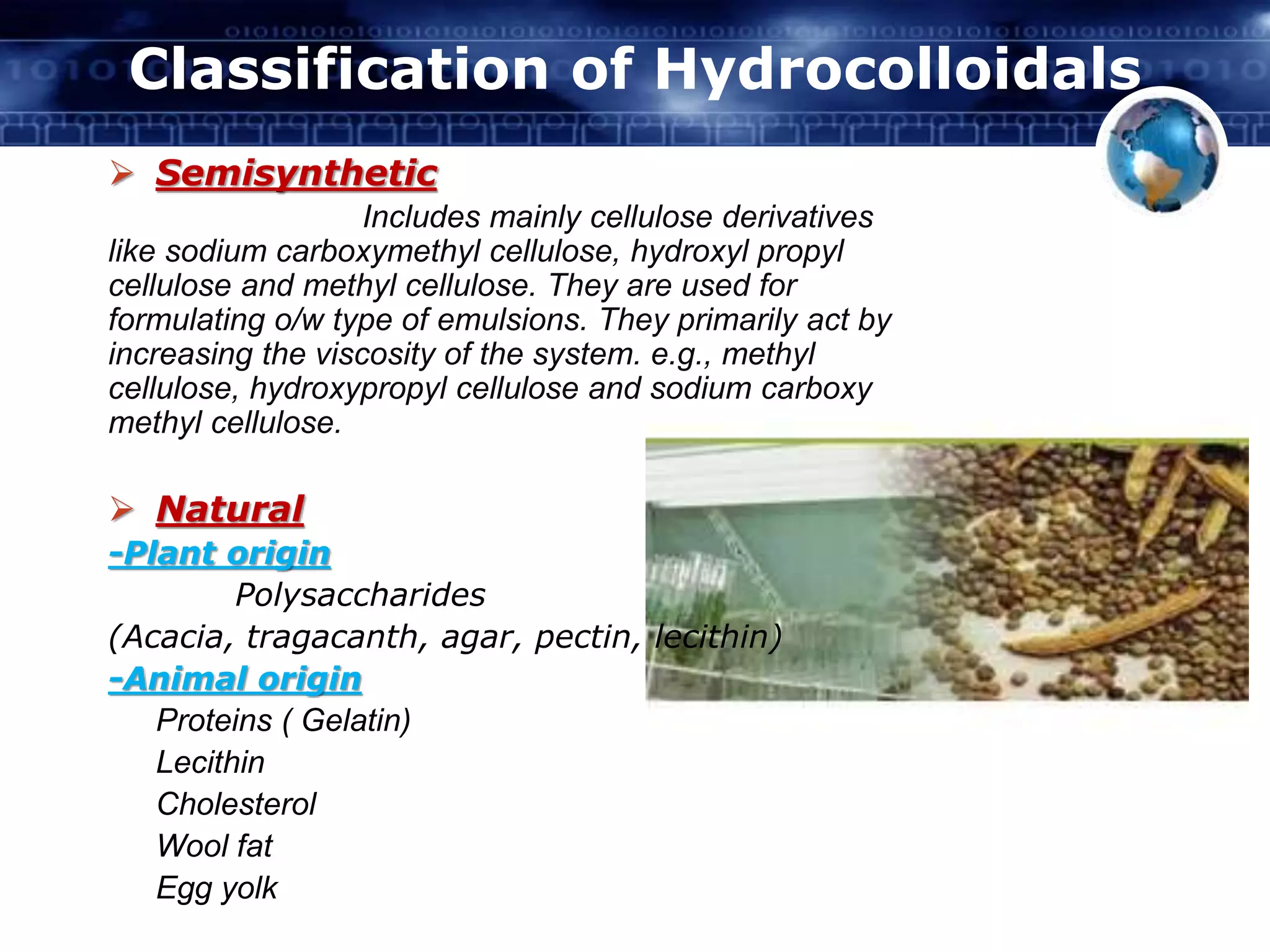 Classification of Hydrocolloidals

➢ Semisynthetic

Includes mainly cellulose derivatives like sodium carboxymethyl cellulose, hydroxyl propyl cellulose and methyl cellulose. They are used for formulating o/w type of emulsions. They primarily act by increasing the viscosity of the system. e.g., methyl cellulose, hydroxypropyl cellulose and sodium carboxy methyl cellulose.

➢ Natural

-Plant origin

Polysaccharides

(Acacia, tragacanth, agar, pectin, lecithin)

-Animal origin

Proteins ( Gelatin)

Lecithin

Cholesterol

Wool fat

Egg yolk